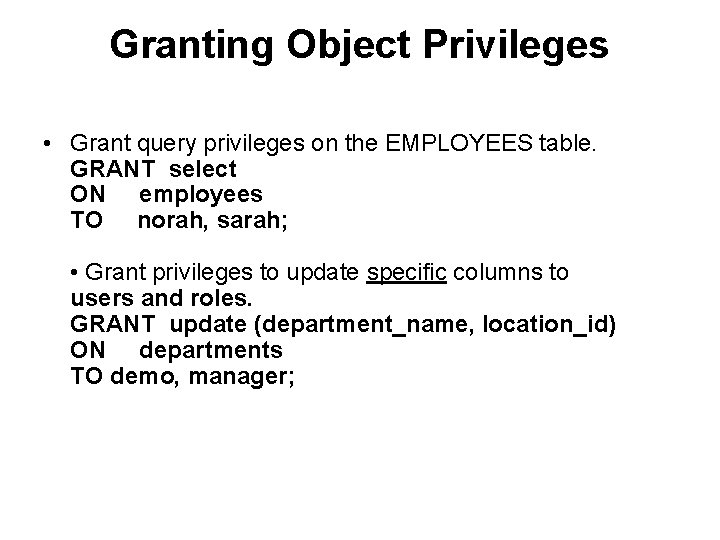 Granting Object Privileges

• Grant query privileges on the EMPLOYEES table.
GRANT select
ON employees
TO norah, sarah;

• Grant privileges to update specific columns to users and roles.
GRANT update (department_name, location_id)
ON departments
TO demo, manager;